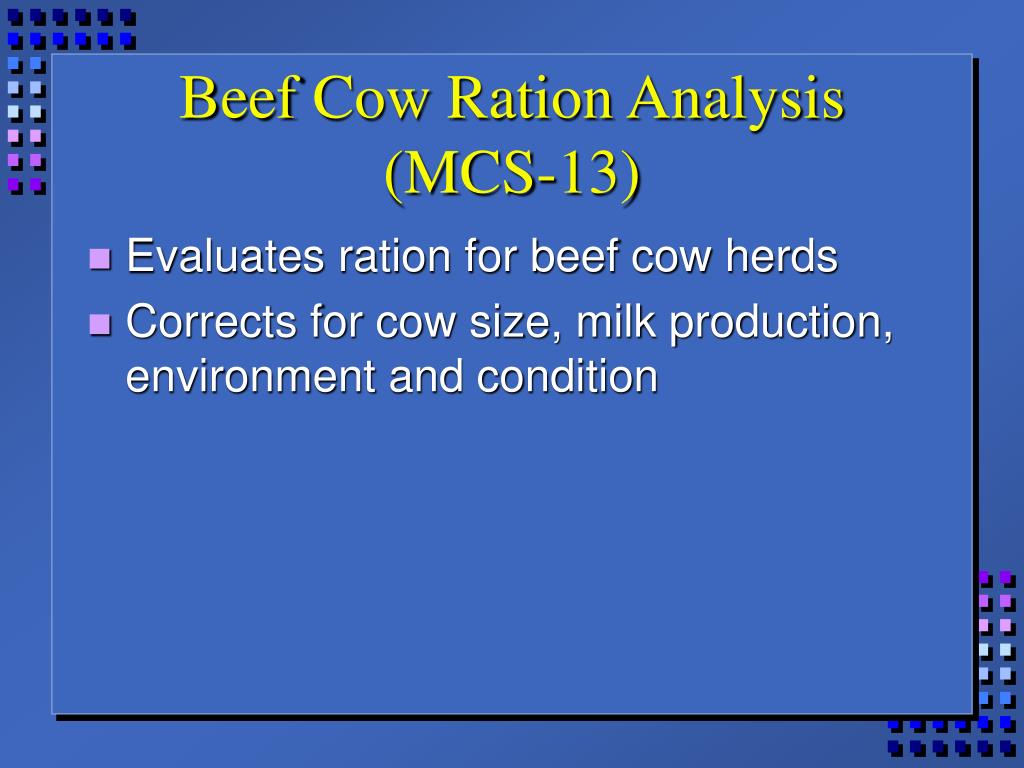 Beef Cow Ration Analysis (MCS-13)

Evaluates ration for beef cow herds

Corrects for cow size, milk production, environment and condition